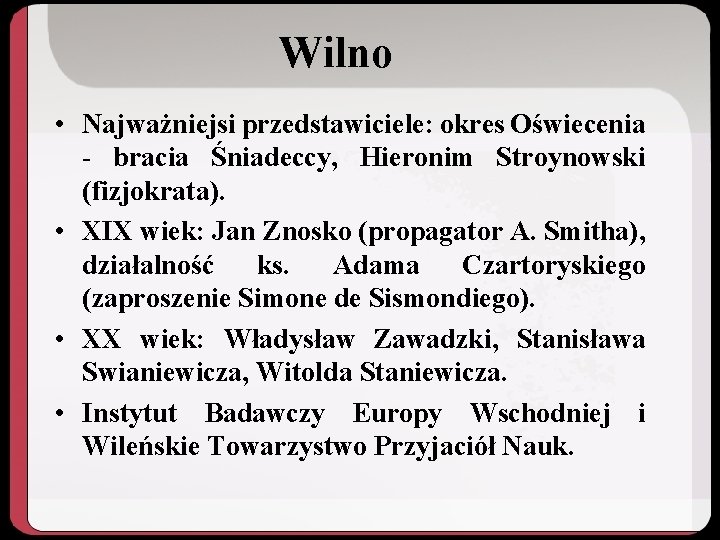 Wilno

• Najważniejsi przedstawiciele: okres Oświecenia - bracia Śniadeccy, Hieronim Stroynowski (fizjokrata).

• XIX wiek: Jan Znosko (propagator A. Smitha), działalność ks. Adama Czartoryskiego (zaproszenie Simone de Sismondiego).

• XX wiek: Władysław Zawadzki, Stanisława Swianiewicza, Witolda Staniewicza.

• Instytut Badawczy Europy Wschodniej i Wileńskie Towarzystwo Przyjaciół Nauk.